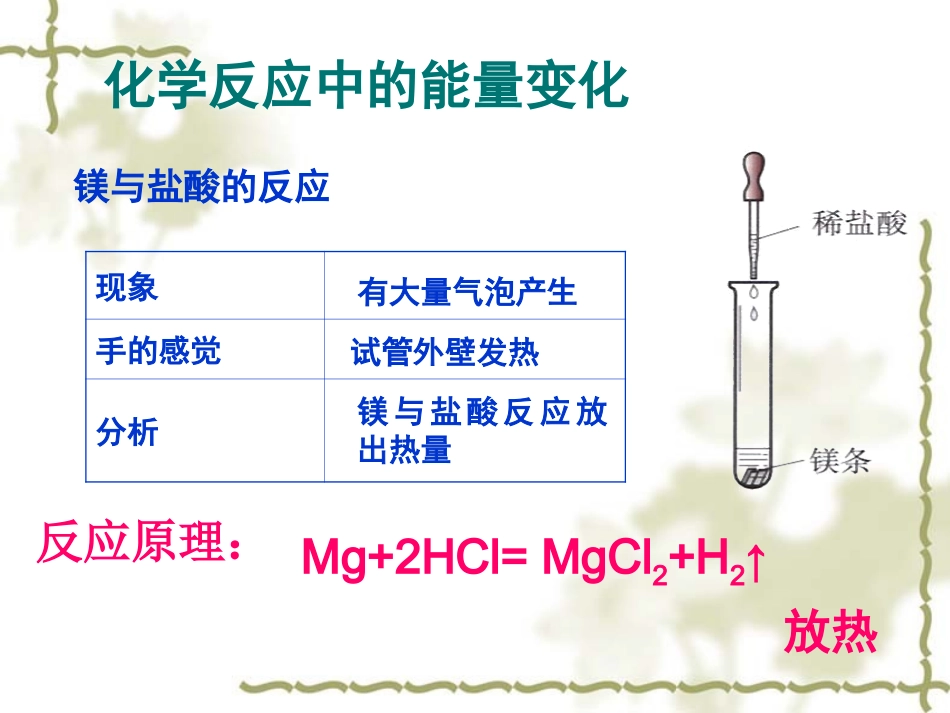 化学反应中的能量变化

镁与盐酸的反应

| 现象 | 有大量气泡产生 |
|---|---|
| 手的感觉 | 试管外壁发热 |
| 分析 | 镁与盐酸反应放出热量 |

稀盐酸

镁条

反应原理： $Mg+2HCl= MgCl_2+H_2\uparrow$

放热